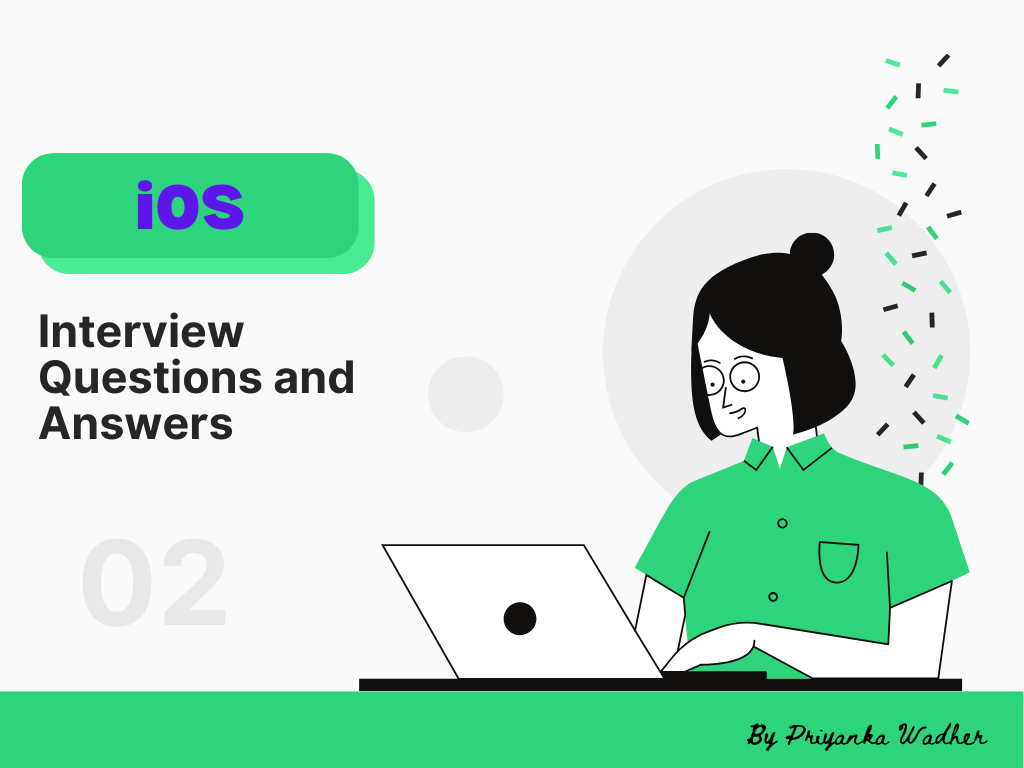 ios

Interview Questions and Answers

02

By Priyanka Wadher